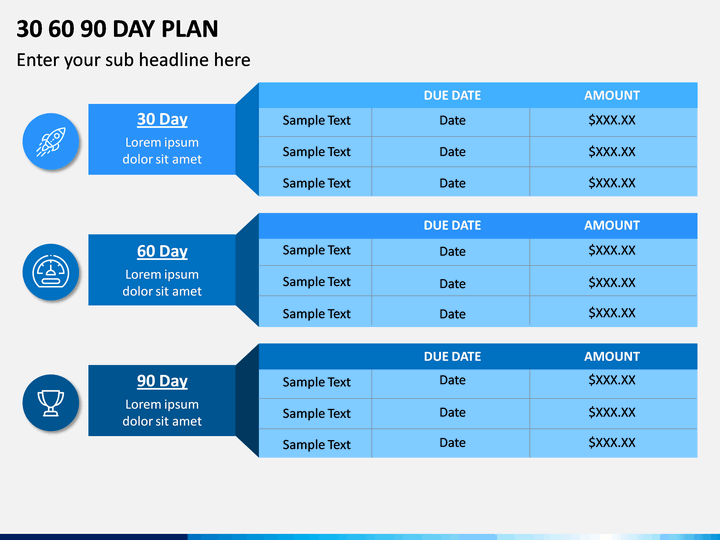 30 60 90 DAY PLAN

Enter your sub headline here

30 Day
Lorem ipsum dolor sit amet

| | DUE DATE | AMOUNT |
|---|---|---|
| Sample Text | Date | \$XXX.XX |
| Sample Text | Date | \$XXX.XX |
| Sample Text | Date | \$XXX.XX |

60 Day
Lorem ipsum dolor sit amet

| | DUE DATE | AMOUNT |
|---|---|---|
| Sample Text | Date | \$XXX.XX |
| Sample Text | Date | \$XXX.XX |
| Sample Text | Date | \$XXX.XX |

90 Day
Lorem ipsum dolor sit amet

| | DUE DATE | AMOUNT |
|---|---|---|
| Sample Text | Date | \$XXX.XX |
| Sample Text | Date | \$XXX.XX |
| Sample Text | Date | \$XXX.XX |